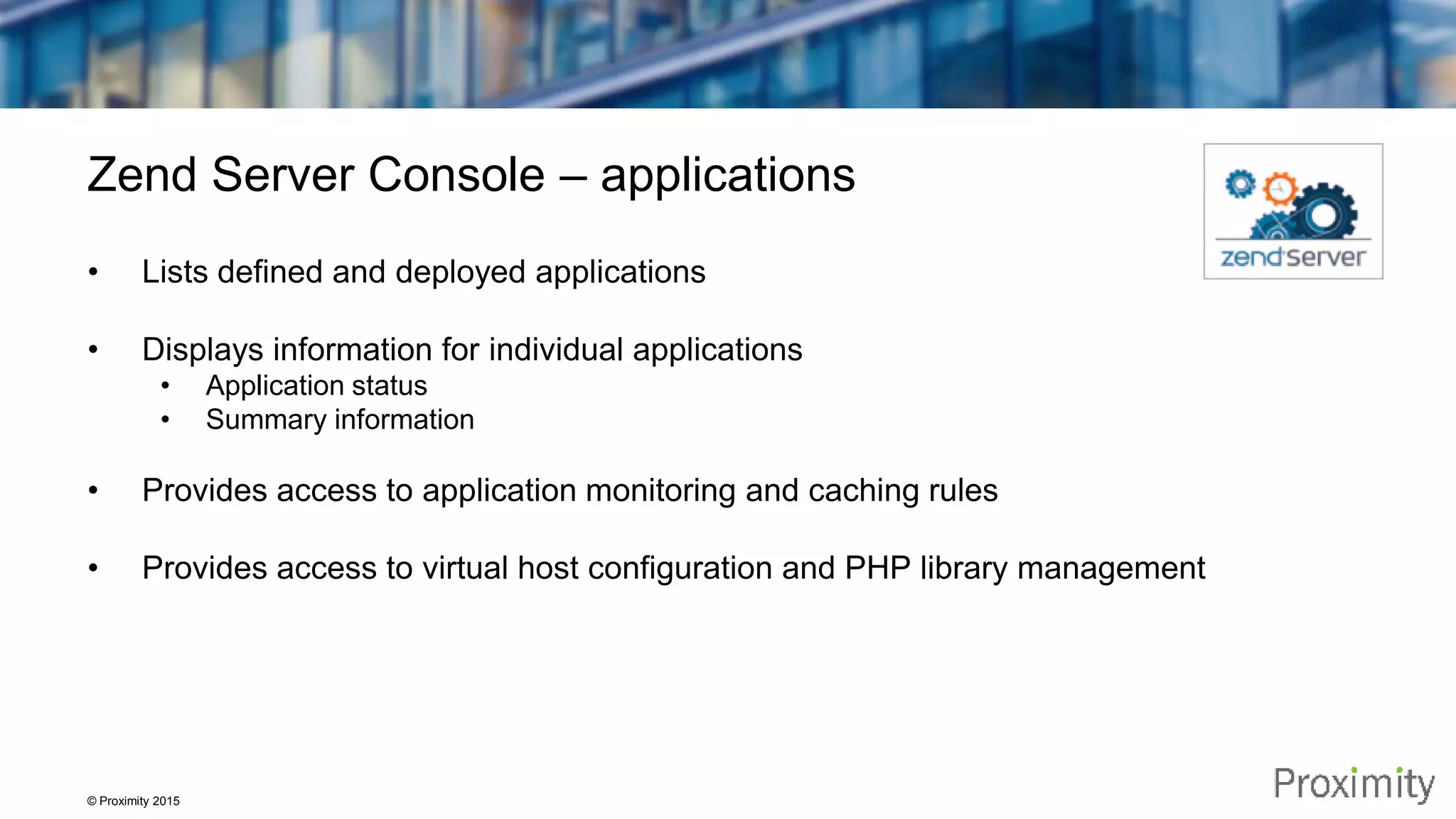 Zend Server Console – applications

zend server

• Lists defined and deployed applications

• Displays information for individual applications
  • Application status
  • Summary information

• Provides access to application monitoring and caching rules

• Provides access to virtual host configuration and PHP library management

© Proximity 2015

Proximity